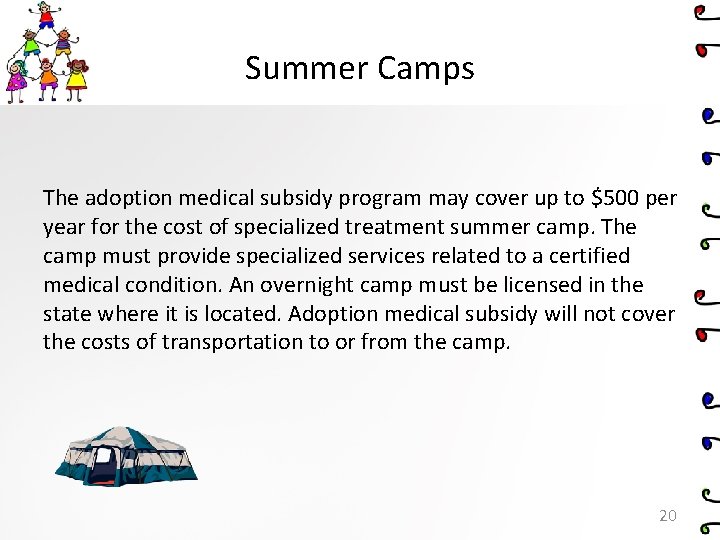 Summer Camps

The adoption medical subsidy program may cover up to \$500 per year for the cost of specialized treatment summer camp. The camp must provide specialized services related to a certified medical condition. An overnight camp must be licensed in the state where it is located. Adoption medical subsidy will not cover the costs of transportation to or from the camp.

20